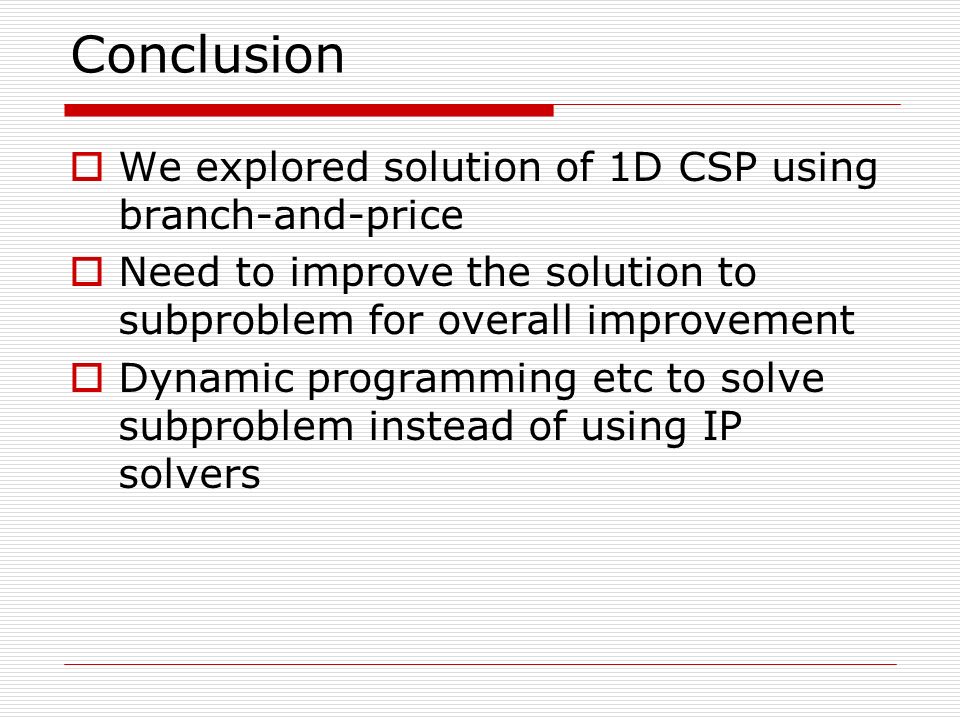 Conclusion

We explored solution of 1D CSP using branch-and-price

Need to improve the solution to subproblem for overall improvement

Dynamic programming etc to solve subproblem instead of using IP solvers